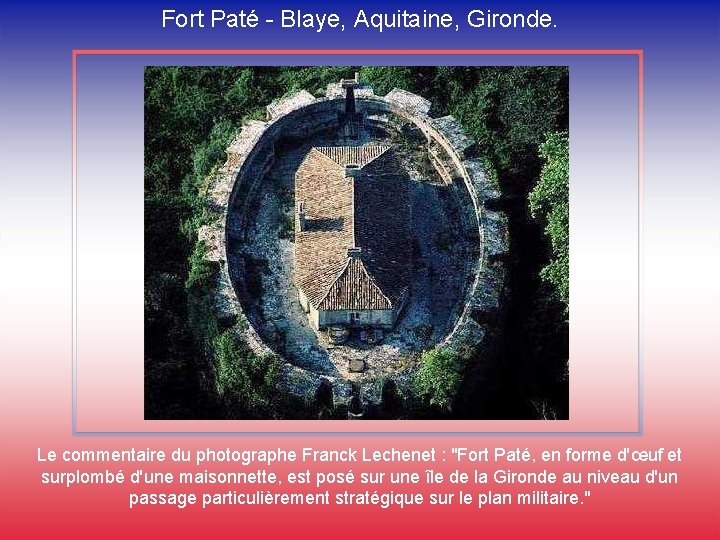 Fort Paté - Blaye, Aquitaine, Gironde.

Le commentaire du photographe Franck Lechenet : "Fort Paté, en forme d'œuf et surplombé d'une maisonnette, est posé sur une île de la Gironde au niveau d'un passage particulièrement stratégique sur le plan militaire."